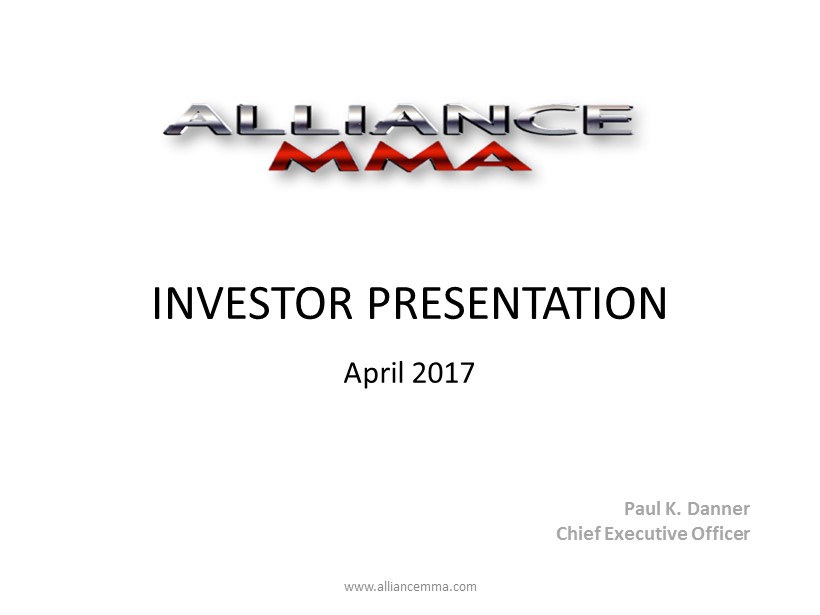 ALLIANCE
MMA

INVESTOR PRESENTATION

April 2017

Paul K. Danner
Chief Executive Officer

www.alliancemma.com